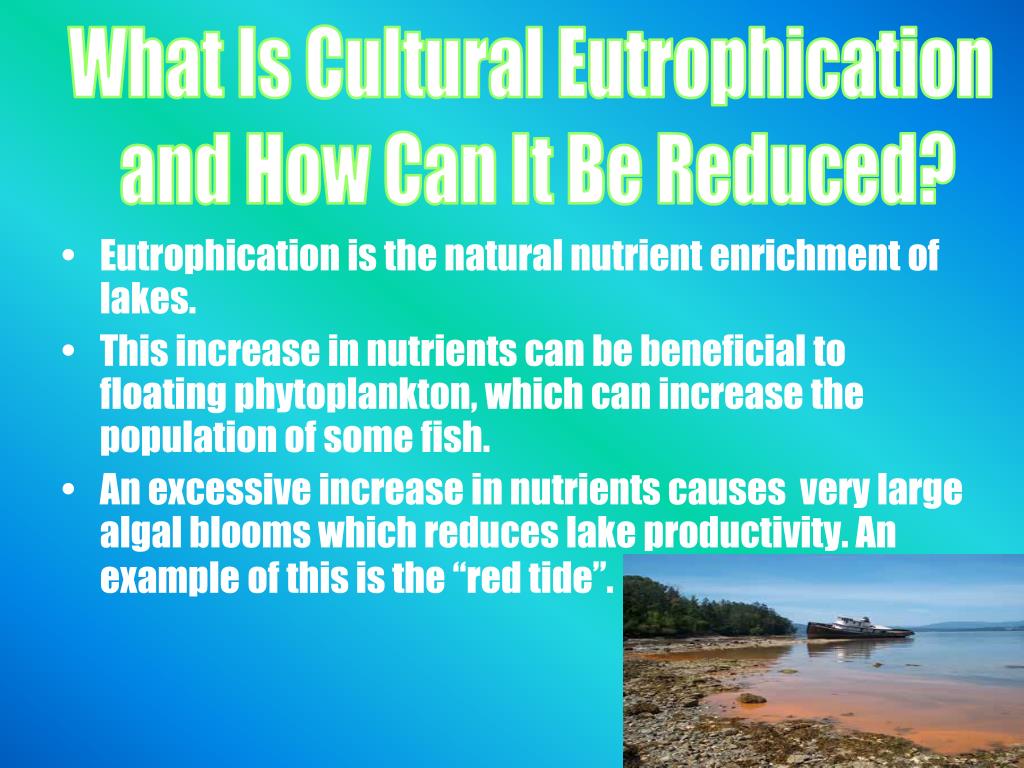 What Is Cultural Eutrophication and How Can It Be Reduced?

• Eutrophication is the natural nutrient enrichment of lakes.
• This increase in nutrients can be beneficial to floating phytoplankton, which can increase the population of some fish.
• An excessive increase in nutrients causes very large algal blooms which reduces lake productivity. An example of this is the “red tide”.